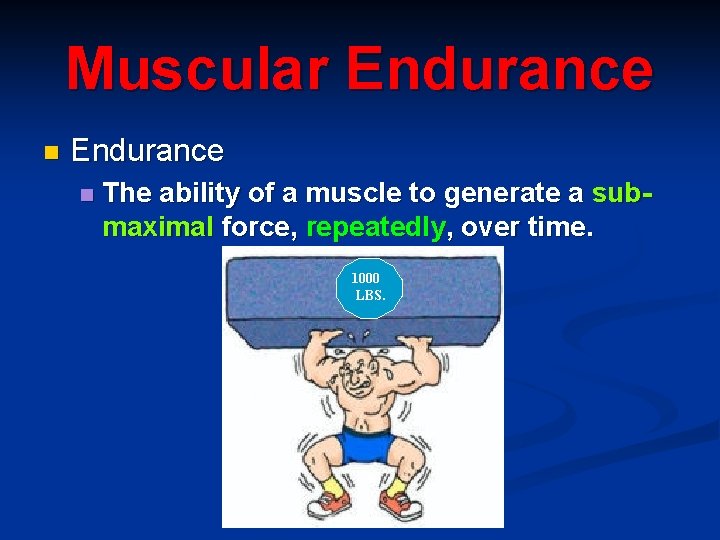 Muscular Endurance

Endurance

The ability of a muscle to generate a sub-maximal force, repeatedly, over time.

1000 LBS.